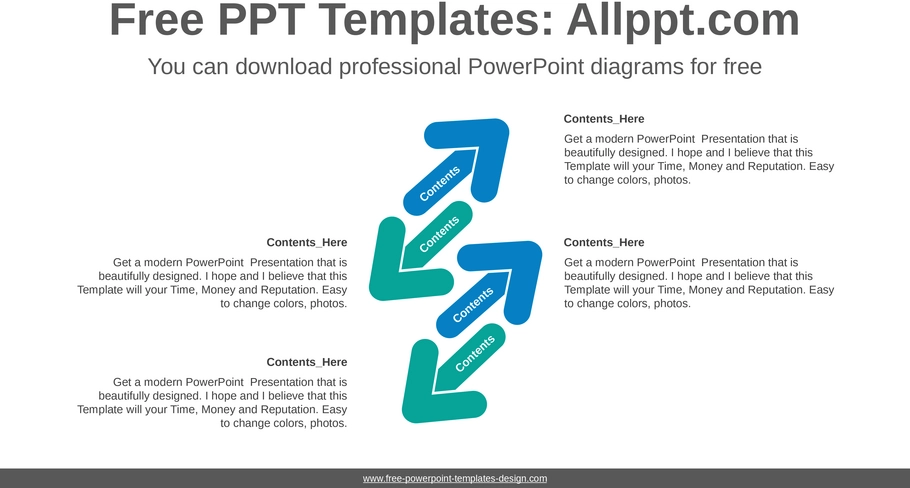 Free PPT Templates: Allppt.com

You can download professional PowerPoint diagrams for free

Contents_Here

Get a modern PowerPoint Presentation that is beautifully designed. I hope and I believe that this Template will your Time, Money and Reputation. Easy to change colors, photos.

Contents

Contents

Contents_Here

Get a modern PowerPoint Presentation that is beautifully designed. I hope and I believe that this Template will your Time, Money and Reputation. Easy to change colors, photos.

Contents_Here

Get a modern PowerPoint Presentation that is beautifully designed. I hope and I believe that this Template will your Time, Money and Reputation. Easy to change colors, photos.

Contents

Contents

Contents_Here

Get a modern PowerPoint Presentation that is beautifully designed. I hope and I believe that this Template will your Time, Money and Reputation. Easy to change colors, photos.

www.free-powerpoint-templates-design.com